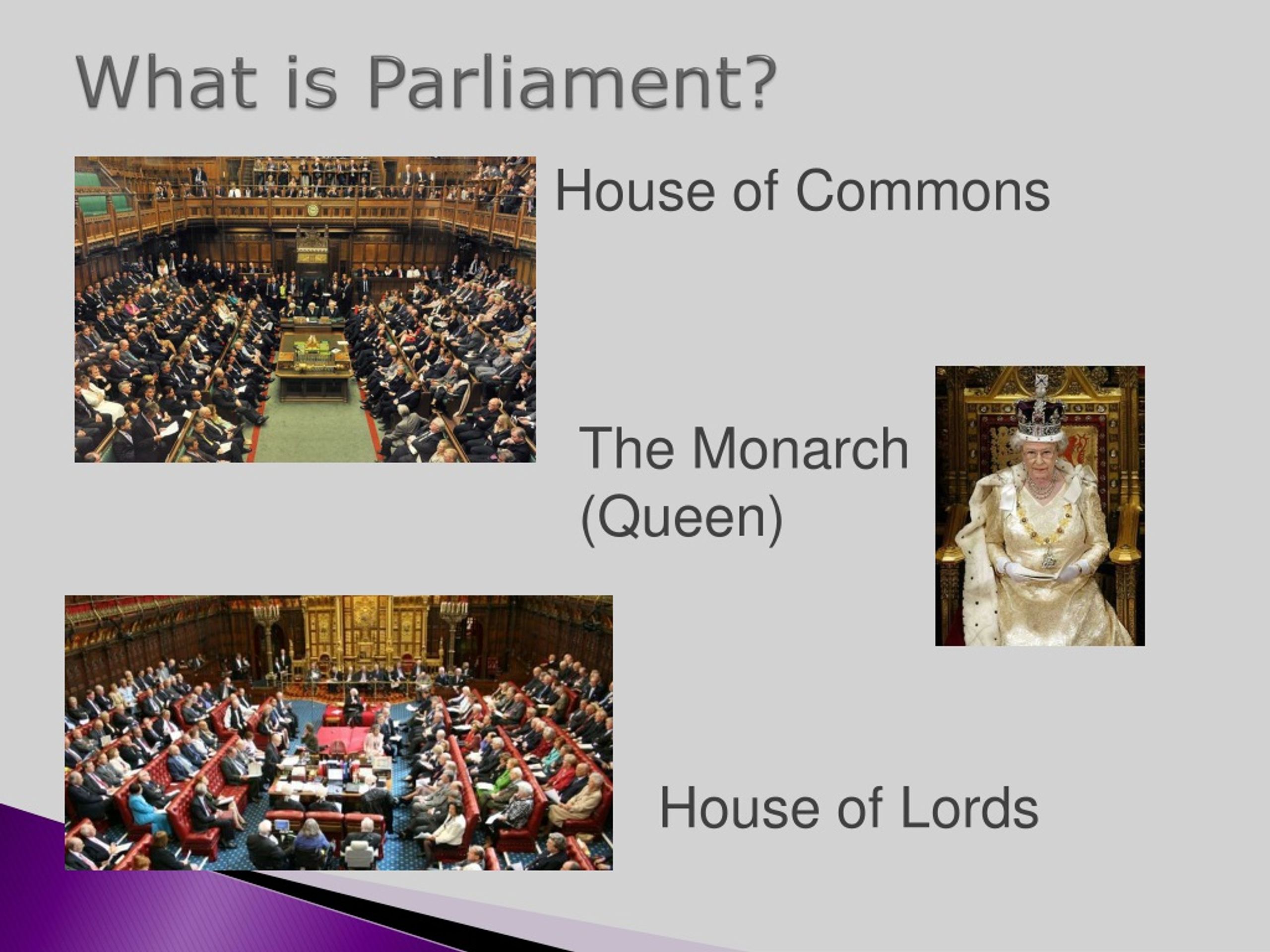 What is Parliament?

House of Commons

The Monarch (Queen)

House of Lords